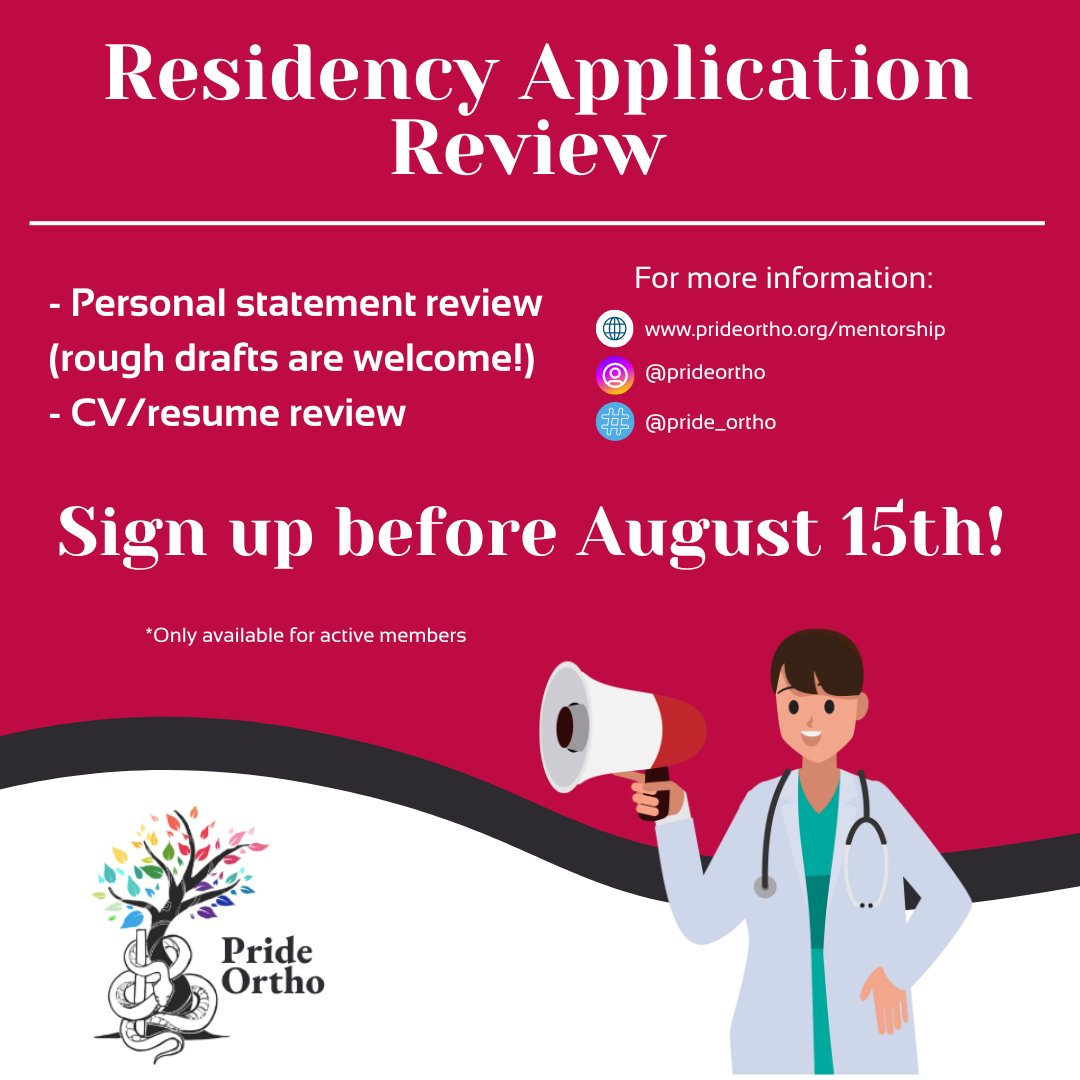 Residency Application Review

- Personal statement review (rough drafts are welcome!)
- CV/resume review

For more information:
www.prideortho.org/mentorship
@prideortho
@pride_ortho

Sign up before August 15th!

*Only available for active members

Pride Ortho